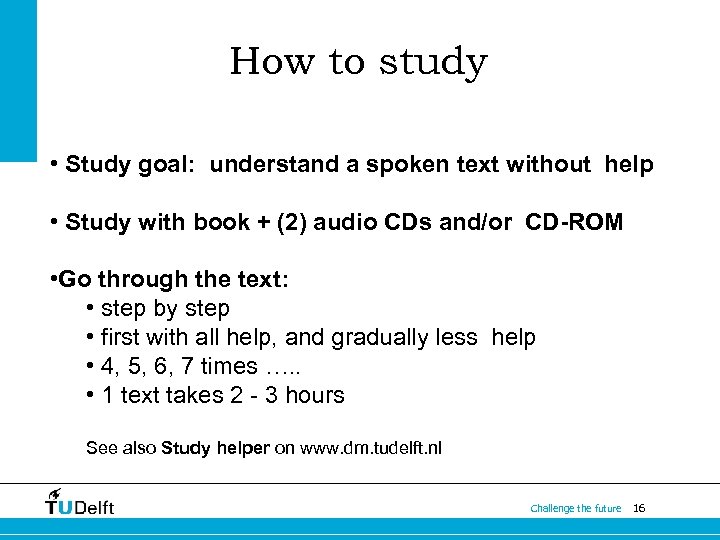 How to study

• Study goal: understand a spoken text without help

• Study with book + (2) audio CDs and/or CD-ROM

•Go through the text:
• step by step
• first with all help, and gradually less help
• 4, 5, 6, 7 times …..
• 1 text takes 2 - 3 hours

See also Study helper on www.dm.tudelft.nl

TUDelft

Challenge the future 16